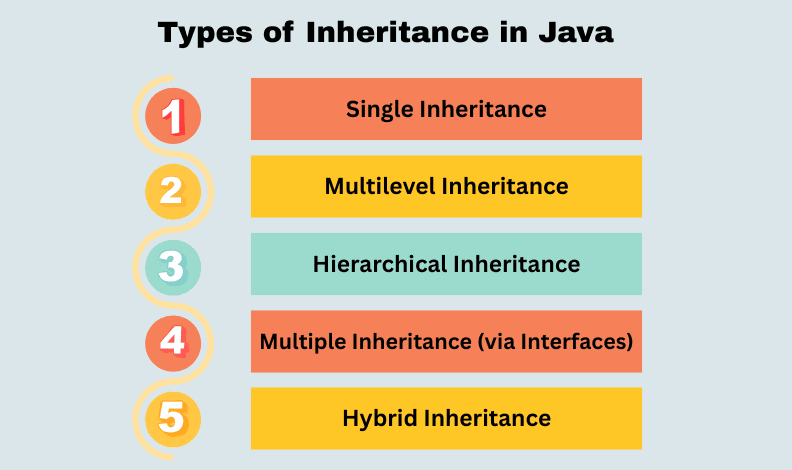 Types of Inheritance in Java

1
Single Inheritance

2
Multilevel Inheritance

3
Hierarchical Inheritance

4
Multiple Inheritance (via Interfaces)

5
Hybrid Inheritance